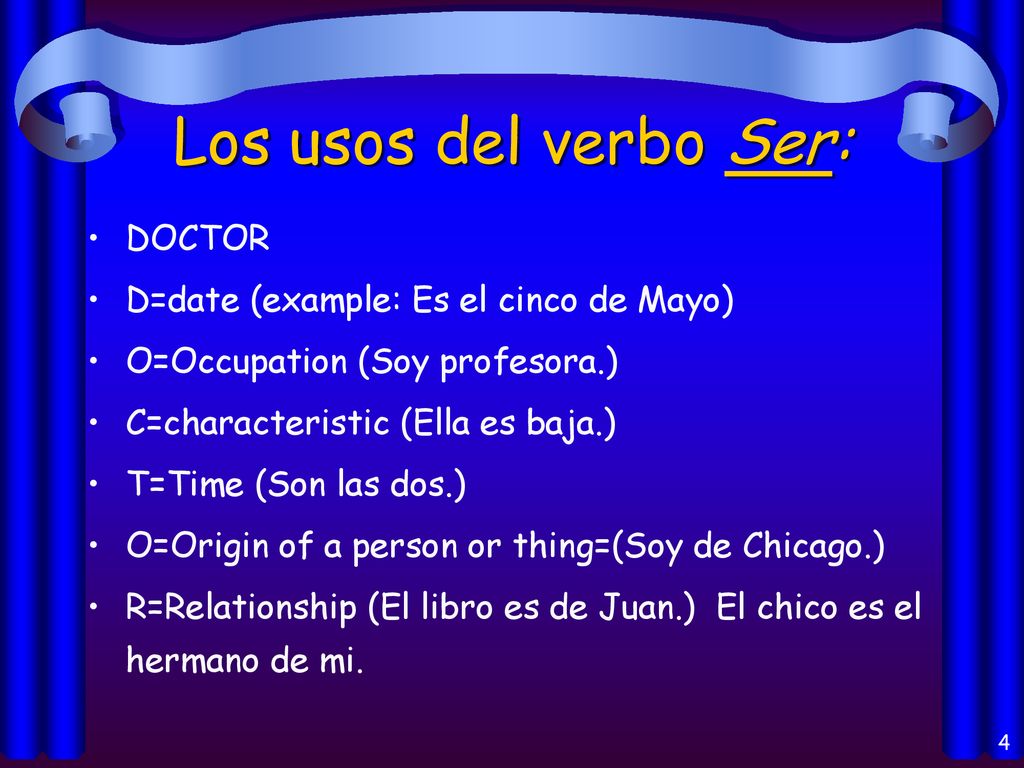 Los usos del verbo Ser:

• DOCTOR
• D=date (example: Es el cinco de Mayo)
• O=Occupation (Soy profesora.)
• C=characteristic (Ella es baja.)
• T=Time (Son las dos.)
• O=Origin of a person or thing=(Soy de Chicago.)
• R=Relationship (El libro es de Juan.) El chico es el hermano de mi.

4